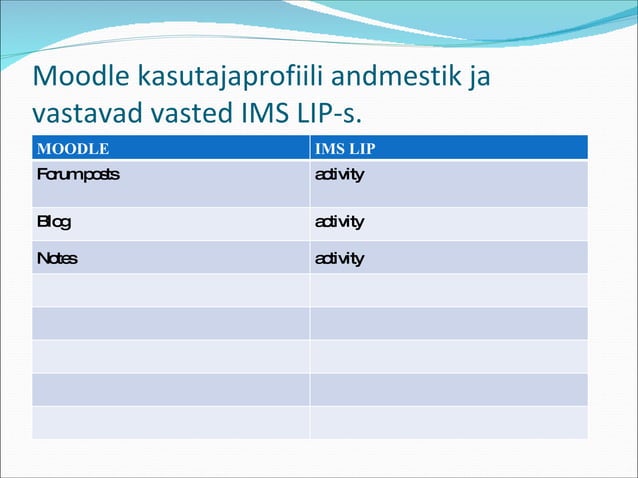 Moodle kasutajaprofiili andmestik ja vastavad vasted IMS LIP-s.

| MOODLE | IMS LIP |
|---|---|
| Forum posts | activity |
| Blog | activity |
| Notes | activity |
| | |
| | |
| | |
| | |
| | |